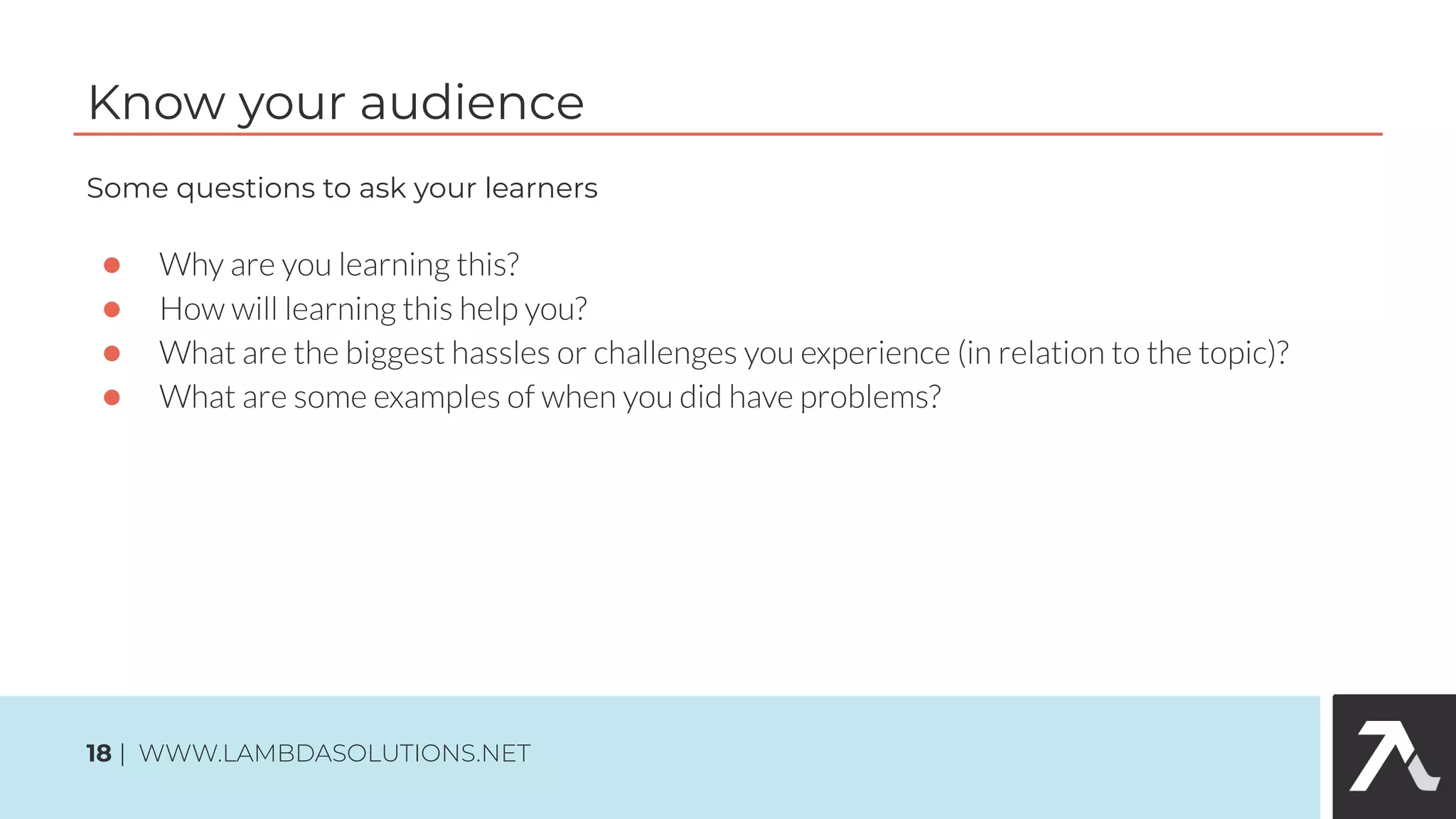 Know your audience

Some questions to ask your learners

- Why are you learning this?
- How will learning this help you?
- What are the biggest hassles or challenges you experience (in relation to the topic)?
- What are some examples of when you did have problems?

18 | WWW.LAMBDASOLUTIONS.NET